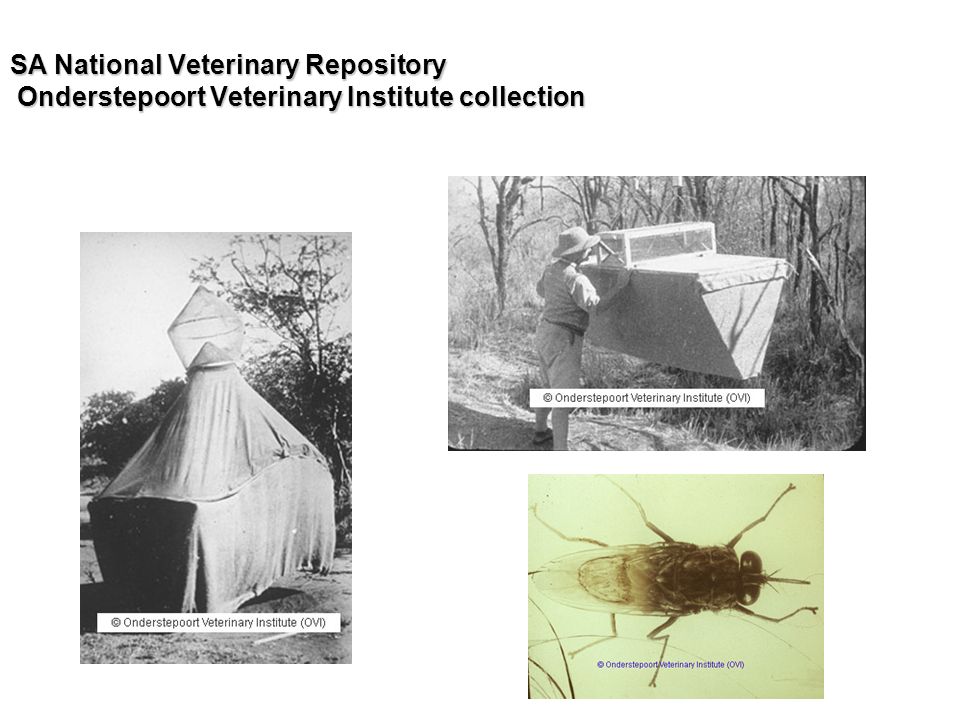 SA National Veterinary Repository
Onderstepoort Veterinary Institute collection

© Onderstepoort Veterinary Institute (OVI)

© Onderstepoort Veterinary Institute (OVI)

© Onderstepoort Veterinary Institute (OVI)